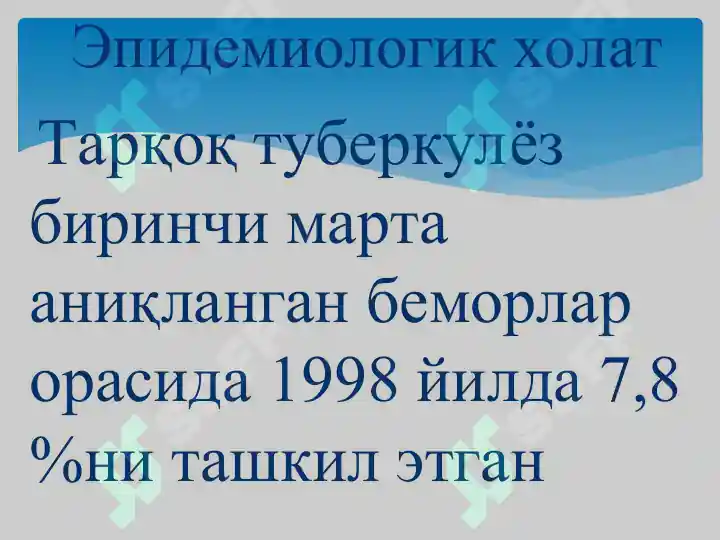 Эпидемиологик холат

Тарқоқ туберкулёз биринчи марта аниқланган беморлар орасида 1998 йилда 7,8 %ни ташкил этган